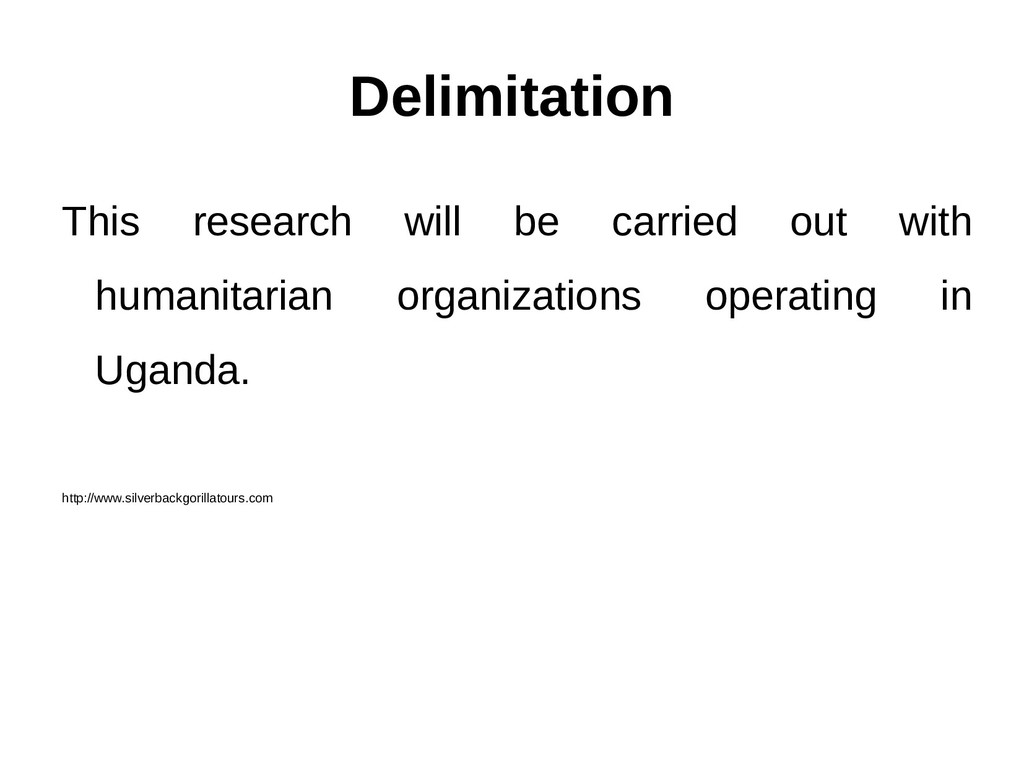 Delimitation

This research will be carried out with humanitarian organizations operating in Uganda.

http://www.silverbackgorillatours.com